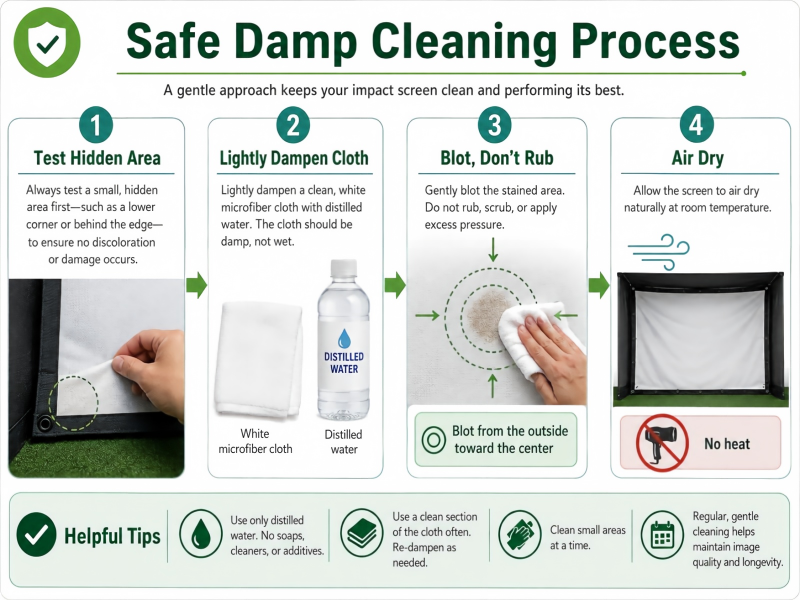 Safe Damp Cleaning Process

A gentle approach keeps your impact screen clean and performing its best.

1
Test Hidden Area
Always test a small, hidden area first—such as a lower corner or behind the edge—to ensure no discoloration or damage occurs.

2
Lightly Dampen Cloth
Lightly dampen a clean, white microfiber cloth with distilled water. The cloth should be damp, not wet.

DISTILLED WATER

White microfiber cloth

Distilled water

3
Blot, Don't Rub
Gently blot the stained area. Do not rub, scrub, or apply excess pressure.

Blot from the outside toward the center

4
Air Dry
Allow the screen to air dry naturally at room temperature.

No heat

Helpful Tips

Use only distilled water. No soaps, cleaners, or additives.

Use a clean section of the cloth often. Re-dampen as needed.

Clean small areas at a time.

Regular, gentle cleaning helps maintain image quality and longevity.